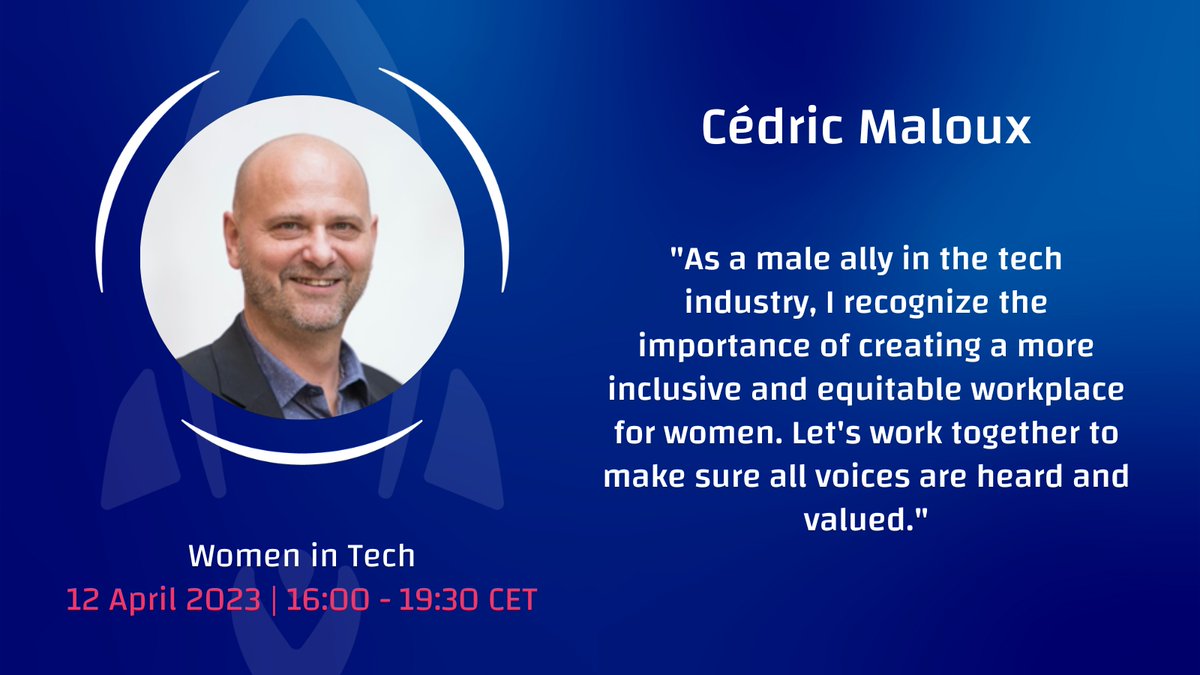 Cédric Maloux

"As a male ally in the tech industry, I recognize the importance of creating a more inclusive and equitable workplace for women. Let's work together to make sure all voices are heard and valued."

Women in Tech
12 April 2023 | 16:00 - 19:30 CET